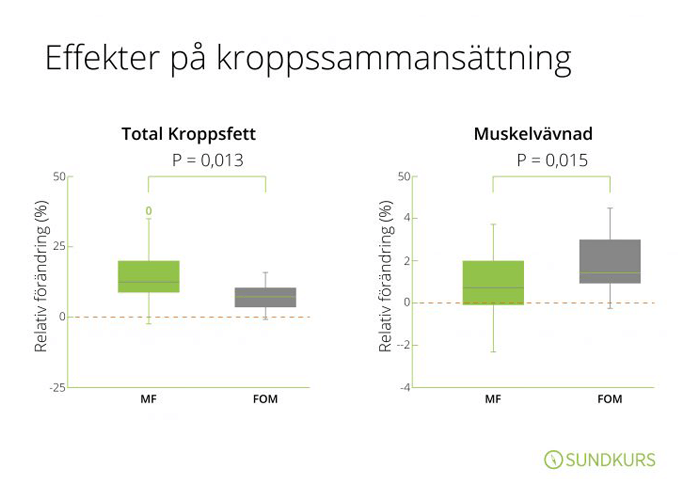 Effekter på kroppssammansättning

Total Kroppsfett

P = 0,013

Relativ förändring (%)

50
25
0
-25

0

MF
FOM

Muskelvävnad

P = 0,015

Relativ förändring (%)

50
4
2
0
-2
-4

MF
FOM

SUNDKURS